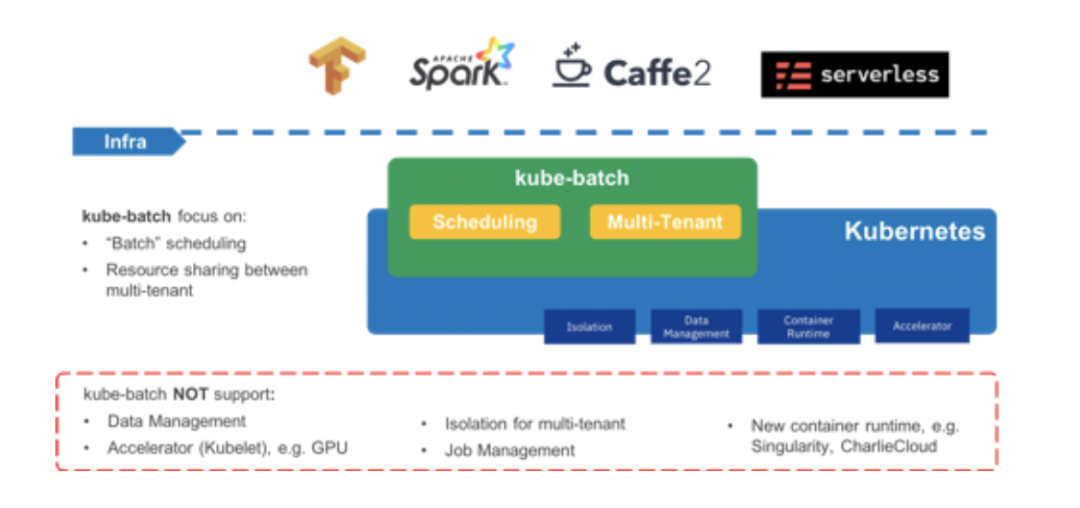 APACHE Spark Caffe2 serverless

Infra

kube-batch focus on:
• "Batch" scheduling
• Resource sharing between multi-tenant

kube-batch

Scheduling Multi-Tenant

Kubernetes

Isolation Data Management Container Runtime Accelerator

kube-batch NOT support:
• Data Management
• Accelerator (Kubelet), e.g. GPU

• Isolation for multi-tenant
• Job Management

• New container runtime, e.g. Singularity, CharlieCloud